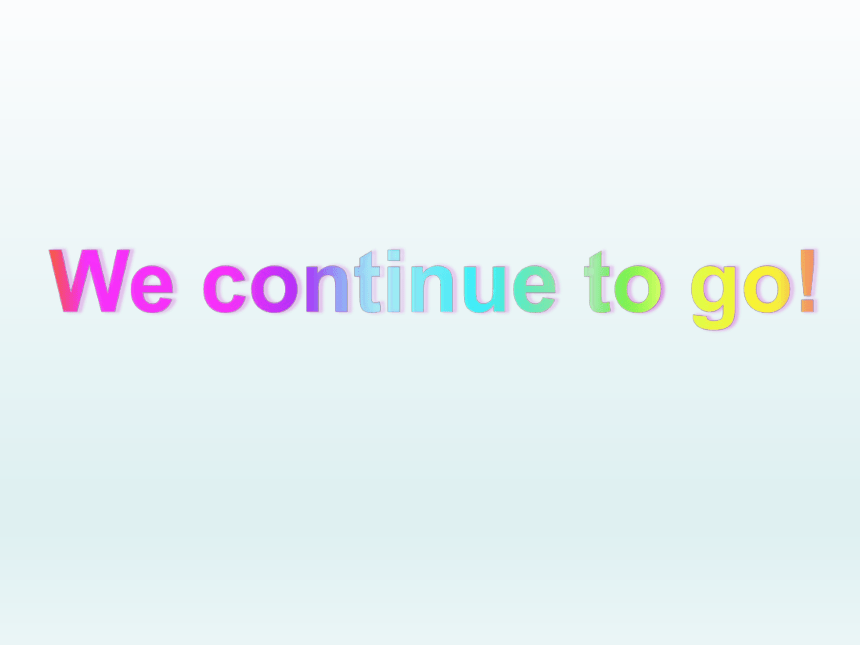 We continue to go!